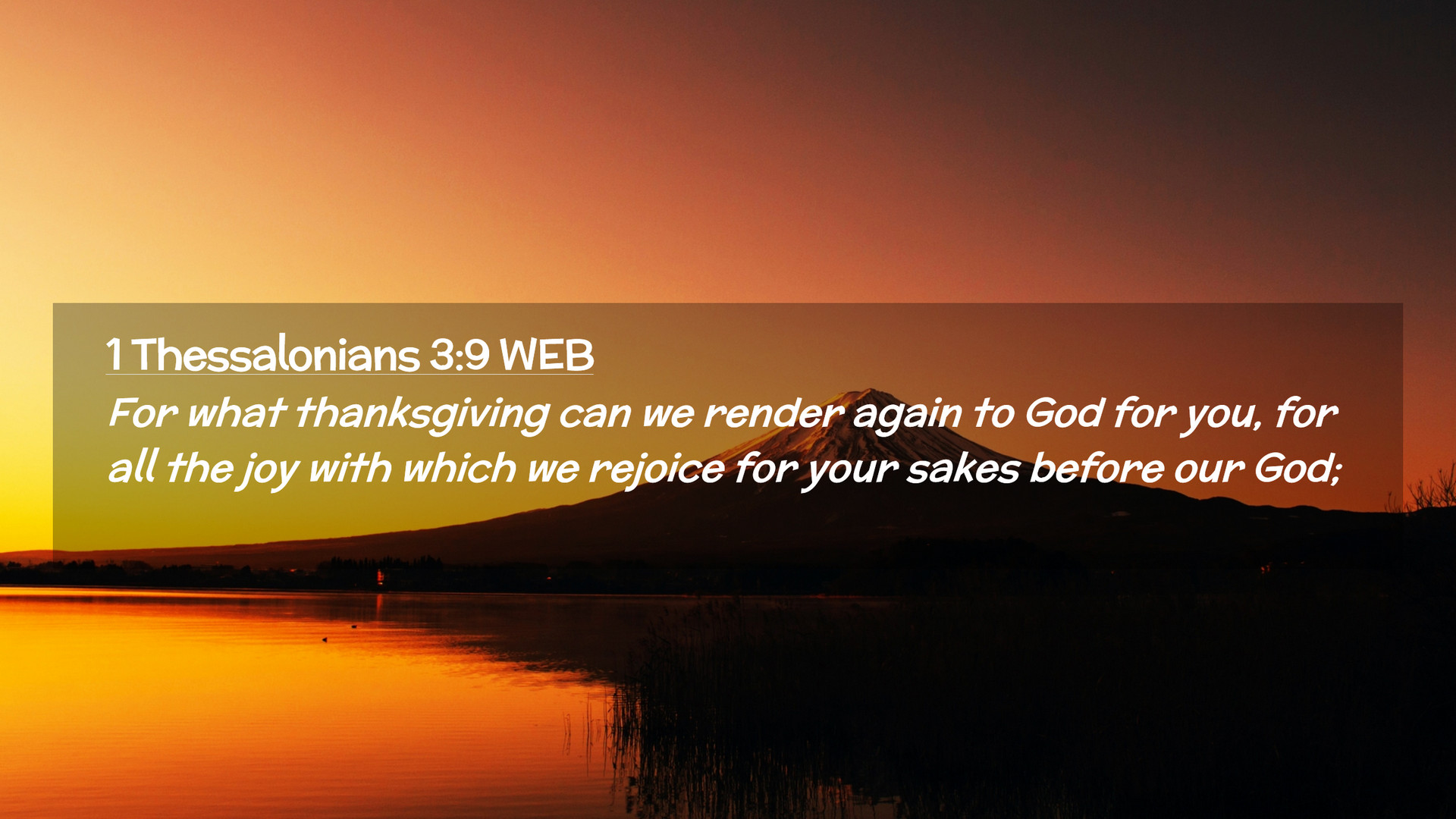 1 Thessalonians 3:9 WEB

For what thanksgiving can we render again to God for you, for all the joy with which we rejoice for your sakes before our God;